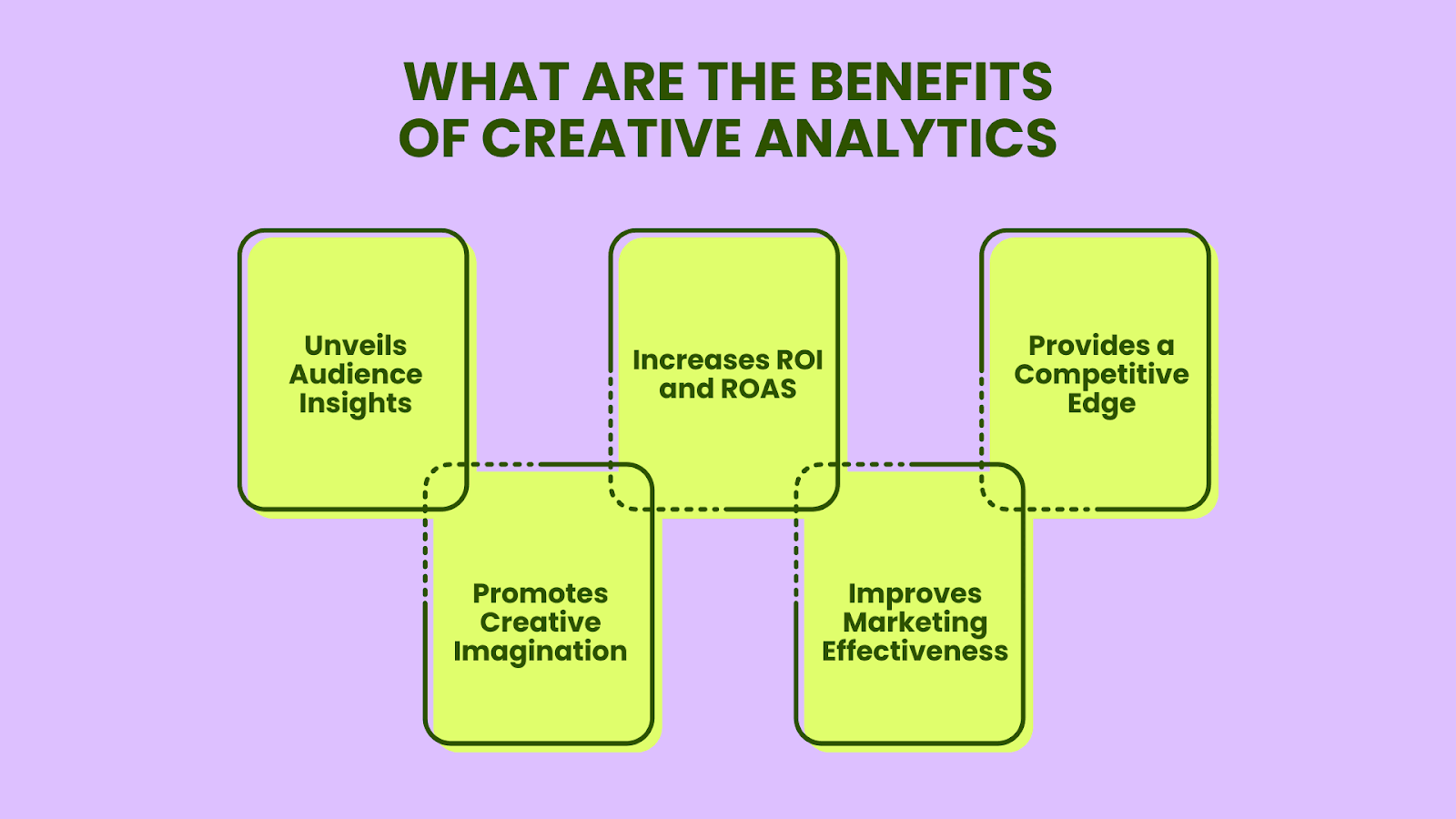 WHAT ARE THE BENEFITS OF CREATIVE ANALYTICS

Unveils Audience Insights

Promotes Creative Imagination

Increases ROI and ROAS

Improves Marketing Effectiveness

Provides a Competitive Edge